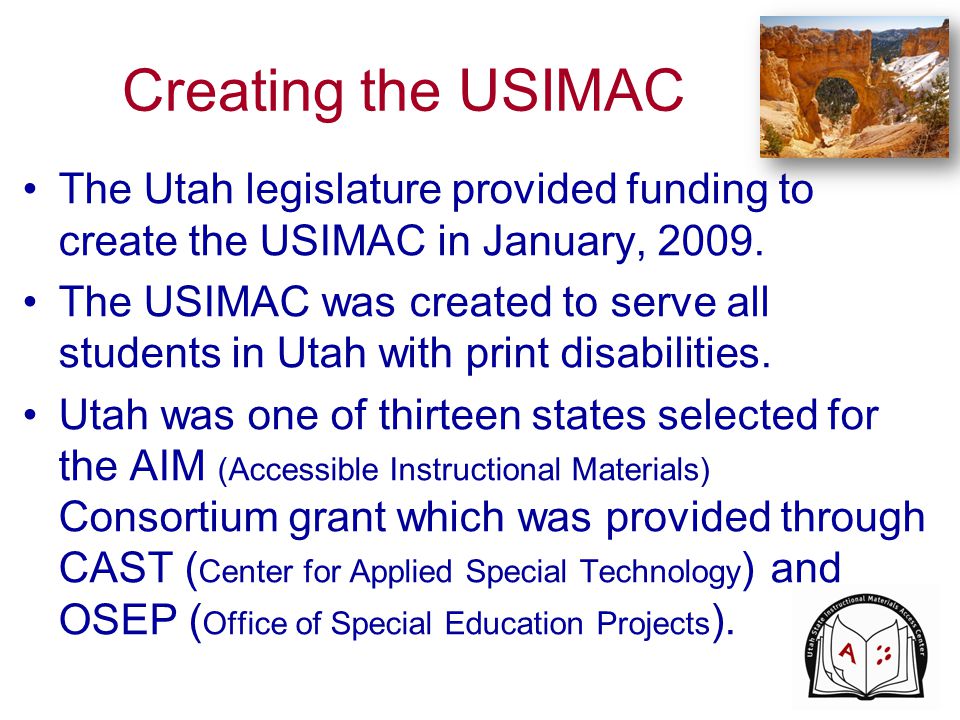 Creating the USIMAC

• The Utah legislature provided funding to create the USIMAC in January, 2009.

• The USIMAC was created to serve all students in Utah with print disabilities.

• Utah was one of thirteen states selected for the AIM (Accessible Instructional Materials) Consortium grant which was provided through CAST (Center for Applied Special Technology) and OSEP (Office of Special Education Projects).

Utah State Instructional Materials Access Center

A